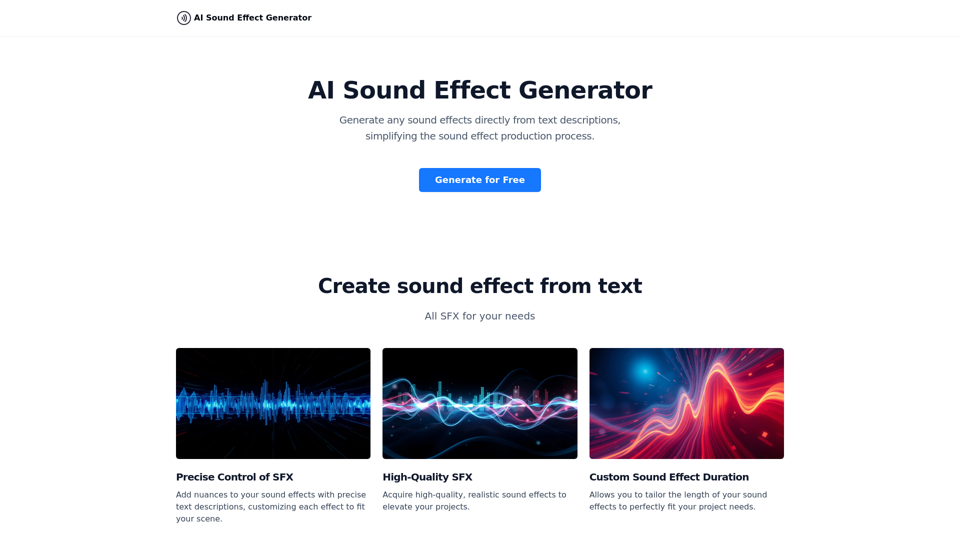 AI Sound Effect Generator

AI Sound Effect Generator

Generate any sound effects directly from text descriptions, simplifying the sound effect production process.

Generate for Free

Create sound effect from text

All SFX for your needs

Precise Control of SFX

Add nuances to your sound effects with precise text descriptions, customizing each effect to fit your scene.

High-Quality SFX

Acquire high-quality, realistic sound effects to elevate your projects.

Custom Sound Effect Duration

Allows you to tailor the length of your sound effects to perfectly fit your project needs.